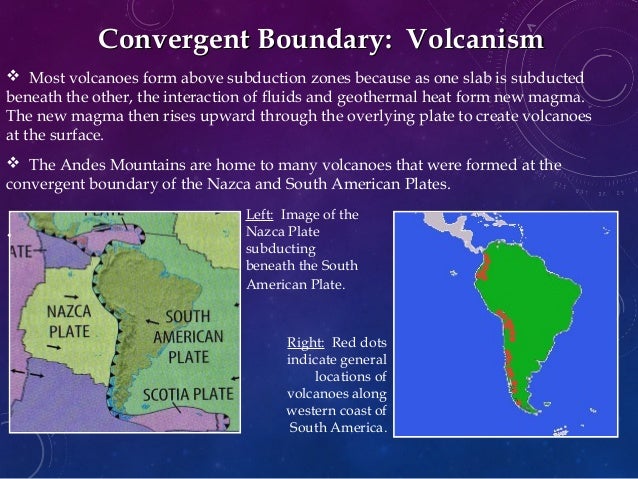 Convergent Boundary: Volcanism

❖ Most volcanoes form above subduction zones because as one slab is subducted beneath the other, the interaction of fluids and geothermal heat form new magma. The new magma then rises upward through the overlying plate to create volcanoes at the surface.

❖ The Andes Mountains are home to many volcanoes that were formed at the convergent boundary of the Nazca and South American Plates.

ATE

NAZCA PLATE

SOUTH AMERICAN PLATE

SCOTIA PLATE

Left: Image of the Nazca Plate subducting beneath the South American Plate.

Right: Red dots indicate general locations of volcanoes along western coast of South America.